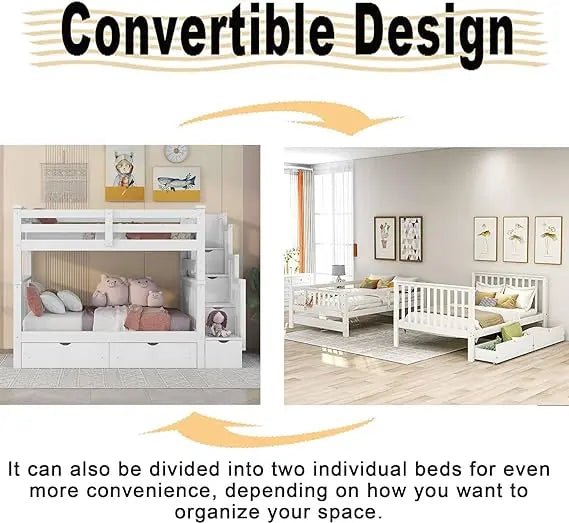 Convertible Design

It can also be divided into two individual beds for even more convenience, depending on how you want to organize your space.